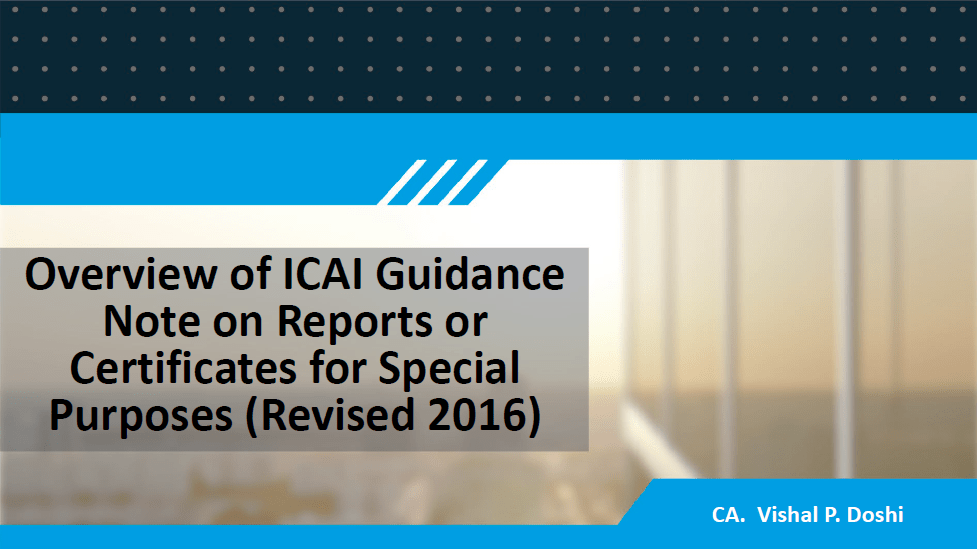 Overview of ICAI Guidance Note on Reports or Certificates for Special Purposes (Revised 2016)

CA. Vishal P. Doshi